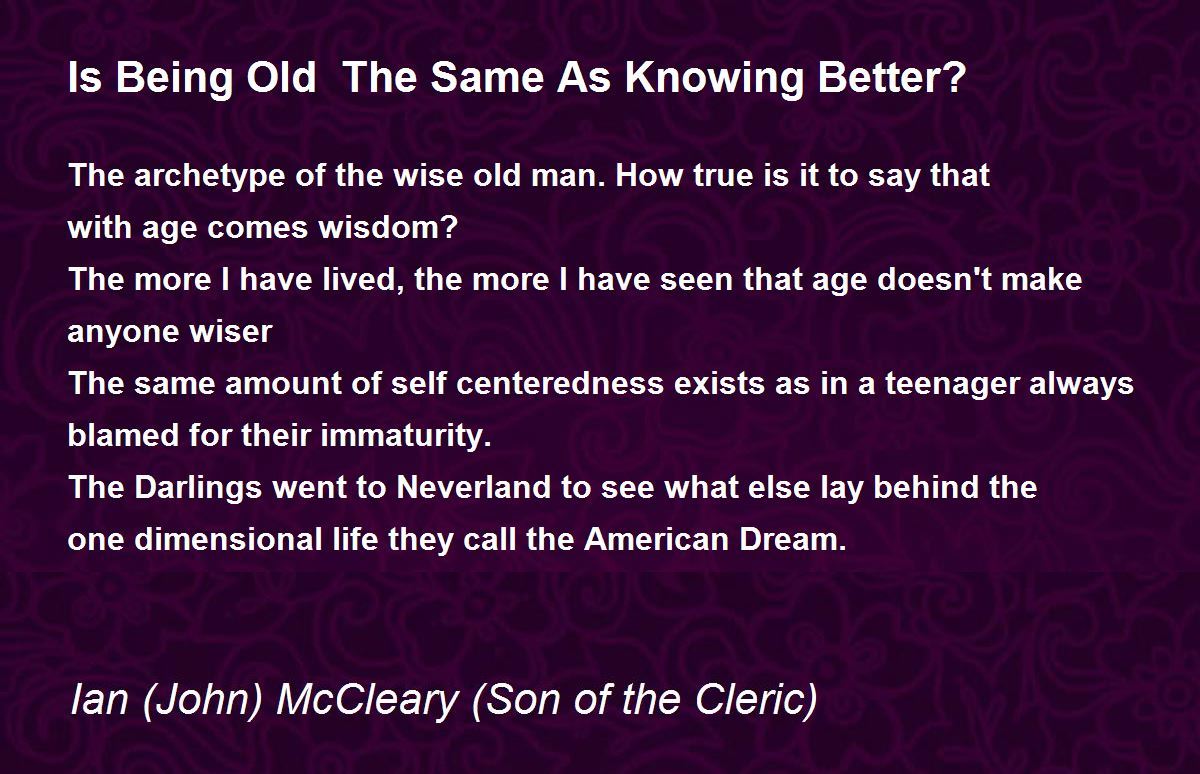 Is Being Old  The Same As Knowing Better?

The archetype of the wise old man. How true is it to say that
with age comes wisdom?
The more I have lived, the more I have seen that age doesn't make
anyone wiser
The same amount of self centeredness exists as in a teenager always
blamed for their immaturity.
The Darlings went to Neverland to see what else lay behind the
one dimensional life they call the American Dream.

Ian (John) McCleary (Son of the Cleric)